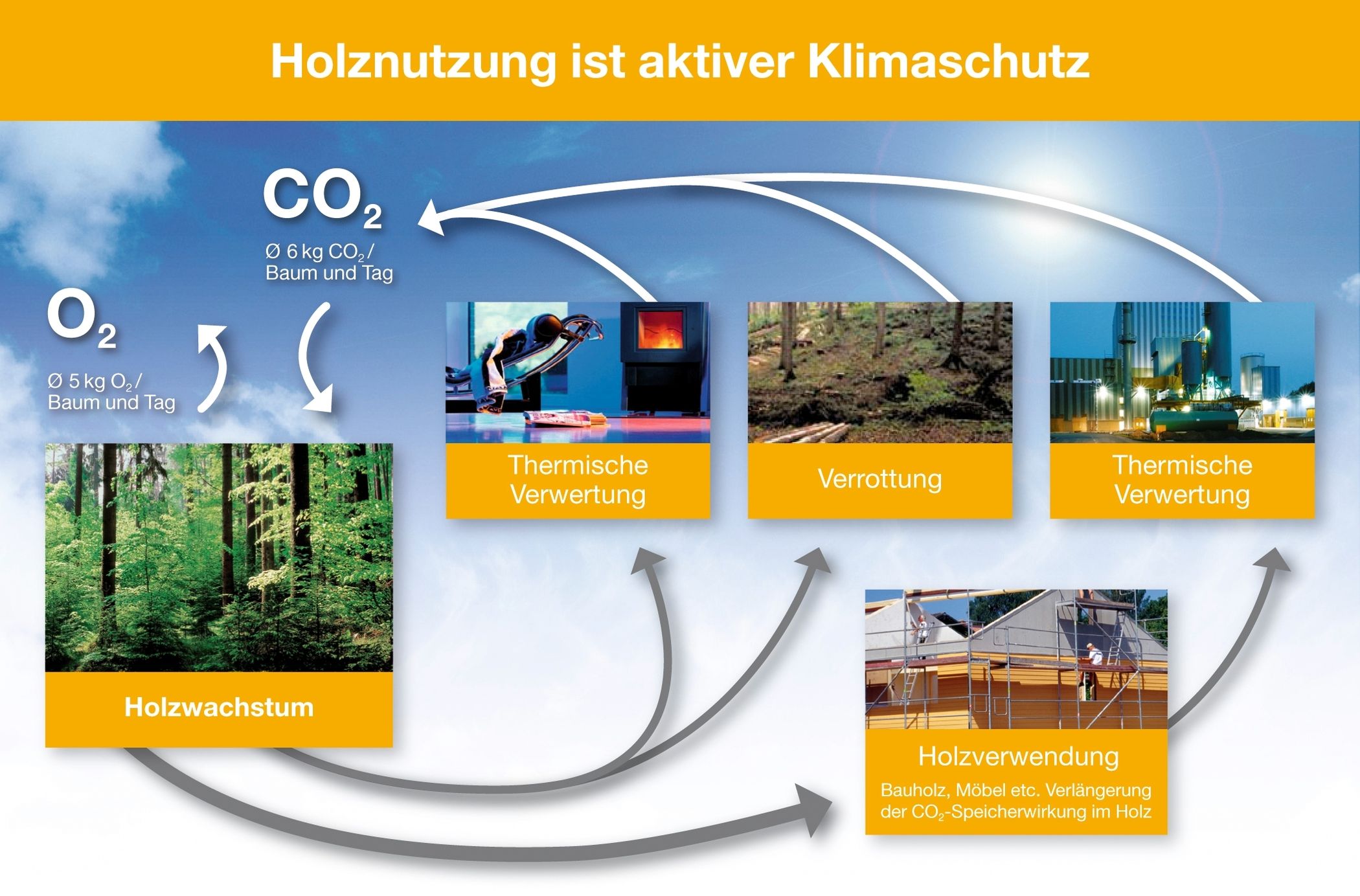 Holznutzung ist aktiver Klimaschutz

$CO_2$

Ø 6 kg $CO_2$ / Baum und Tag

$O_2$

Ø 5 kg $O_2$ / Baum und Tag

Holzwachstum

Thermische Verwertung

Verrottung

Thermische Verwertung

Holzverwendung

Bauholz, Möbel etc. Verlängerung der $CO_2$-Speicherwirkung im Holz